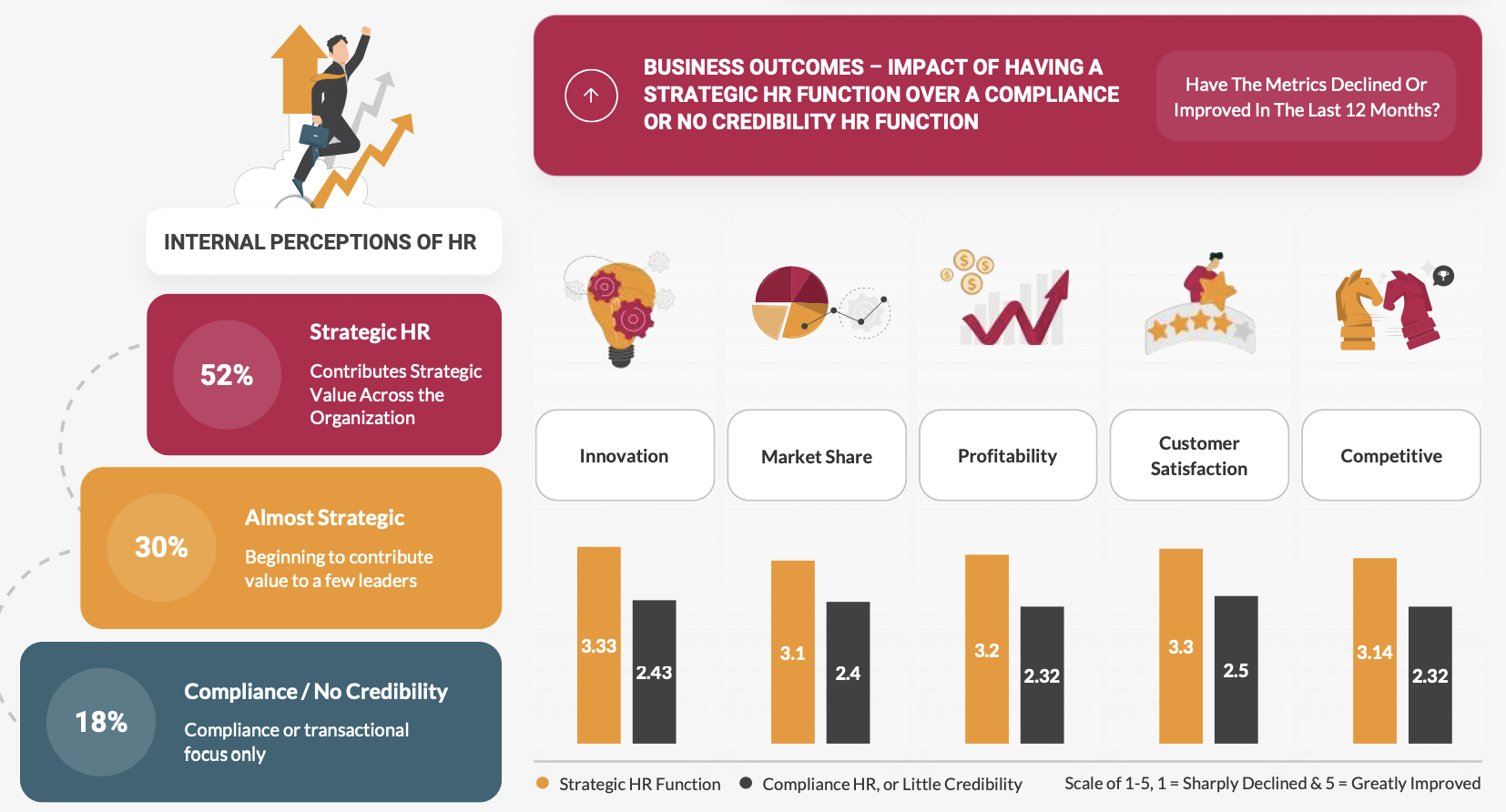 INTERNAL PERCEPTIONS OF HR

52%
Strategic HR
Contributes Strategic Value Across the Organization

30%
Almost Strategic
Beginning to contribute value to a few leaders

18%
Compliance / No Credibility
Compliance or transactional focus only

BUSINESS OUTCOMES – IMPACT OF HAVING A STRATEGIC HR FUNCTION OVER A COMPLIANCE OR NO CREDIBILITY HR FUNCTION

Have The Metrics Declined Or Improved In The Last 12 Months?

Innovation
Market Share
Profitability
Customer Satisfaction
Competitive

3.33
2.43
3.1
2.4
3.2
2.32
3.3
2.5
3.14
2.32

Strategic HR Function
Compliance HR, or Little Credibility
Scale of 1-5, 1 = Sharply Declined & 5 = Greatly Improved